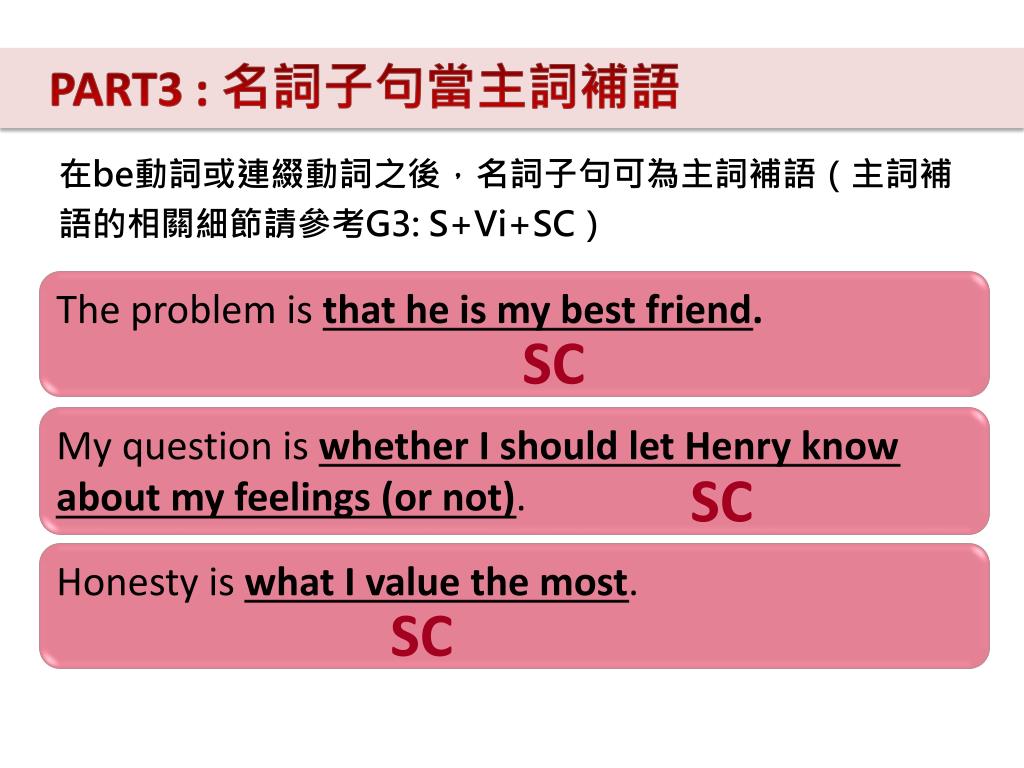 PART3 : 名詞子句當主詞補語

在be動詞或連綴動詞之後，名詞子句可為主詞補語（主詞補語的相關細節請參考G3: S+Vi+SC）

The problem is that he is my best friend.
SC

My question is whether I should let Henry know about my feelings (or not).
SC

Honesty is what I value the most.
SC